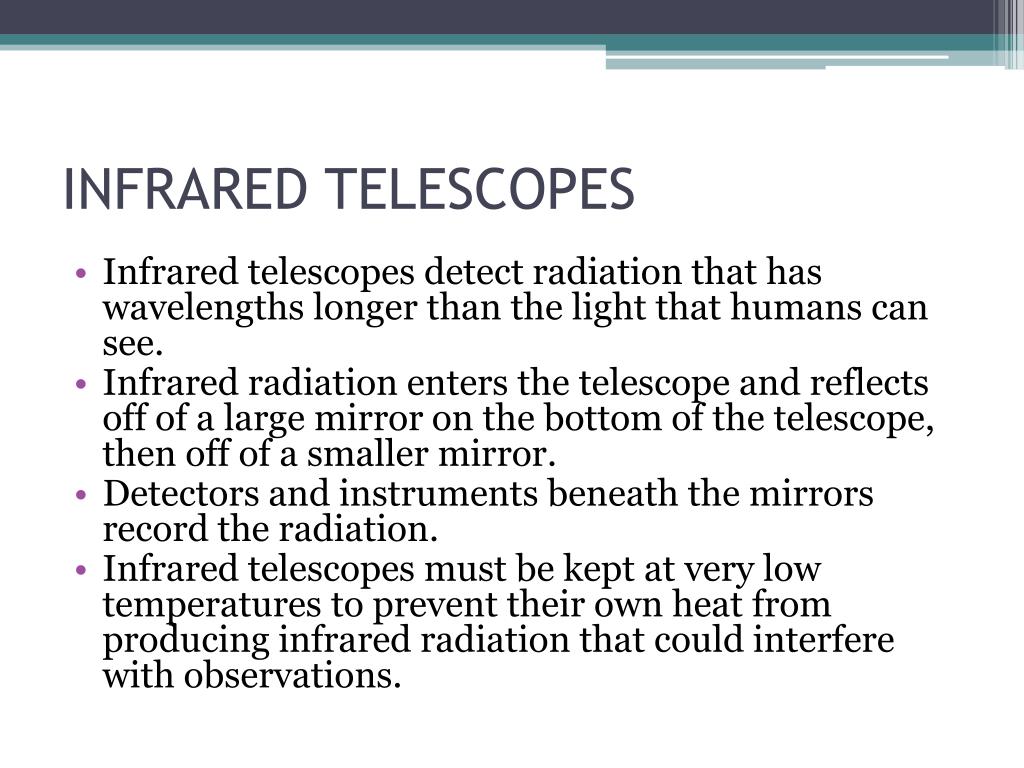 INFRARED TELESCOPES

• Infrared telescopes detect radiation that has wavelengths longer than the light that humans can see.
• Infrared radiation enters the telescope and reflects off of a large mirror on the bottom of the telescope, then off of a smaller mirror.
• Detectors and instruments beneath the mirrors record the radiation.
• Infrared telescopes must be kept at very low temperatures to prevent their own heat from producing infrared radiation that could interfere with observations.